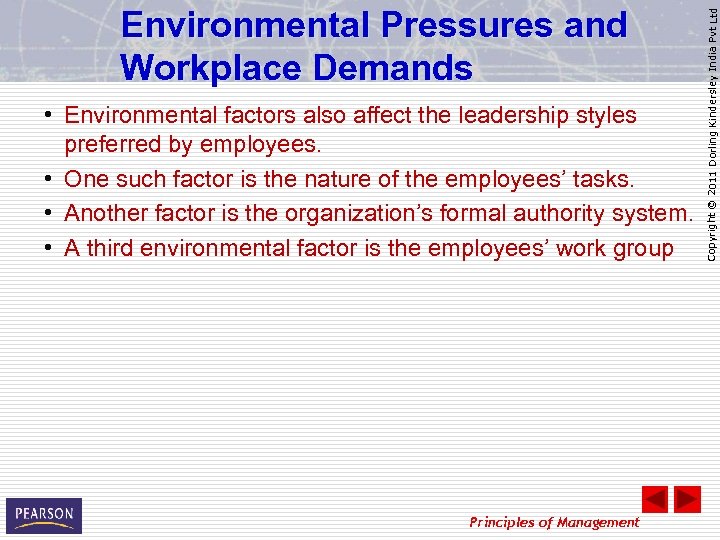 Environmental Pressures and Workplace Demands

• Environmental factors also affect the leadership styles preferred by employees.

• One such factor is the nature of the employees' tasks.

• Another factor is the organization's formal authority system.

• A third environmental factor is the employees' work group

Copyright © 2011 Dorling Kindersley India Pvt Ltd

PEARSON

Principles of Management